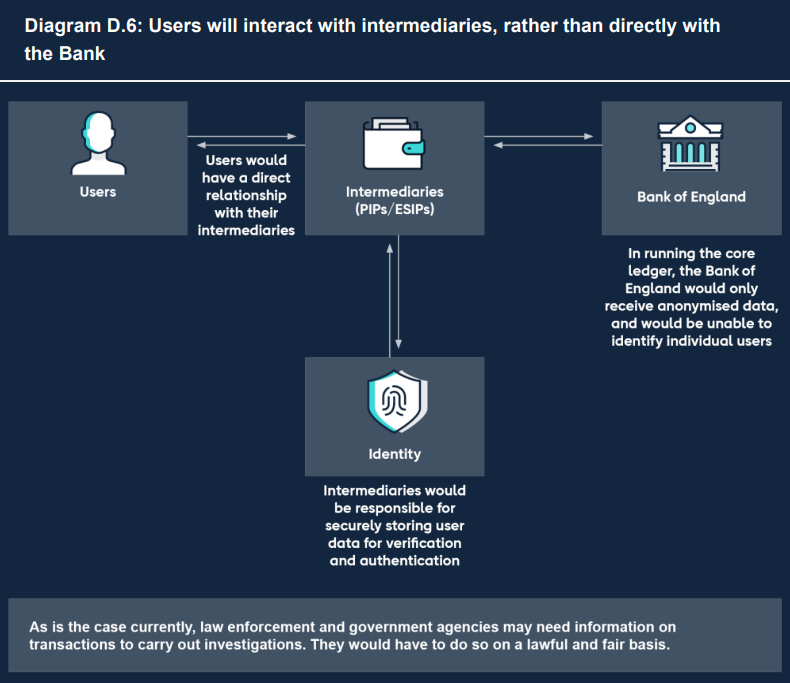 Diagram D.6: Users will interact with intermediaries, rather than directly with the Bank

Users

Users would have a direct relationship with their intermediaries

Intermediaries (PIPs/ESIPs)

Bank of England

In running the core ledger, the Bank of England would only receive anonymised data, and would be unable to identify individual users

Identity

Intermediaries would be responsible for securely storing user data for verification and authentication

As is the case currently, law enforcement and government agencies may need information on transactions to carry out investigations. They would have to do so on a lawful and fair basis.